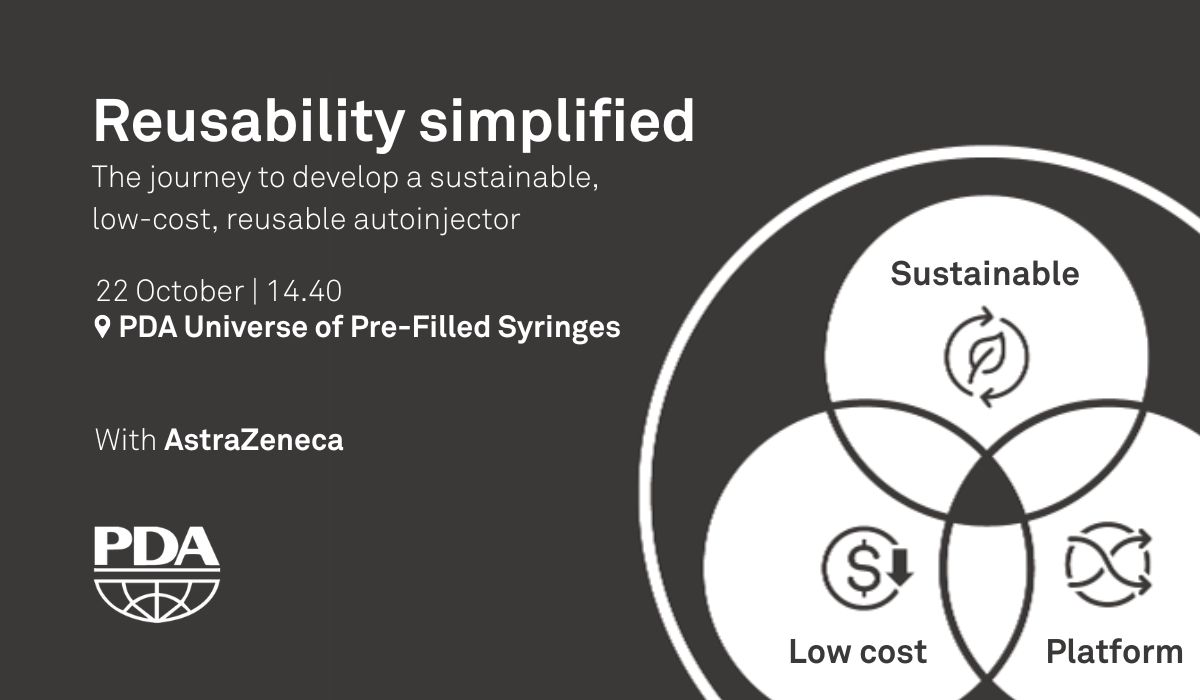 Reusability simplified

The journey to develop a sustainable, low-cost, reusable autoinjector

22 October | 14.40

PDA Universe of Pre-Filled Syringes

With AstraZeneca

PDA

Sustainable

Low cost

Platform